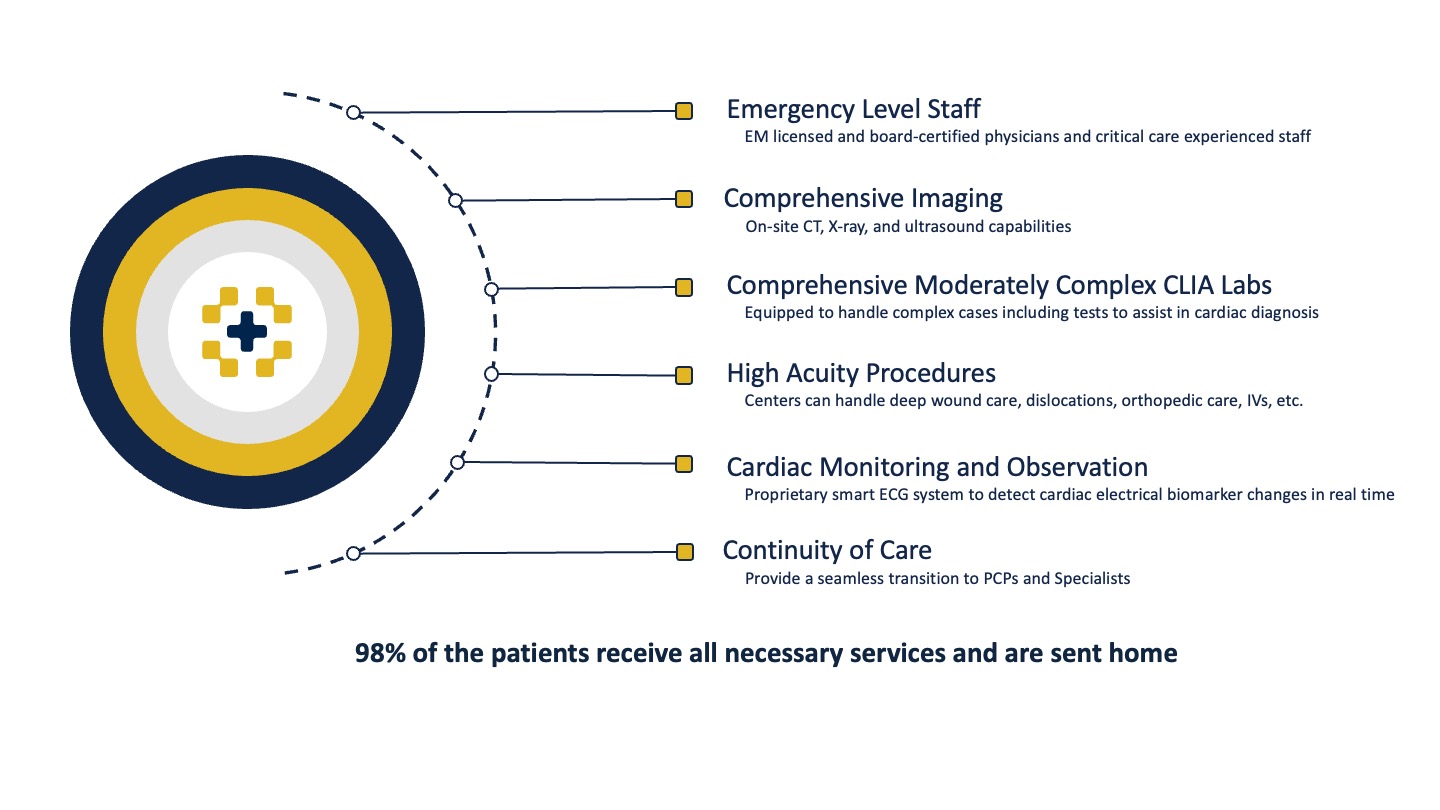 Emergency Level Staff
EM licensed and board-certified physicians and critical care experienced staff

Comprehensive Imaging
On-site CT, X-ray, and ultrasound capabilities

Comprehensive Moderately Complex CLIA Labs
Equipped to handle complex cases including tests to assist in cardiac diagnosis

High Acuity Procedures
Centers can handle deep wound care, dislocations, orthopedic care, IVs, etc.

Cardiac Monitoring and Observation
Proprietary smart ECG system to detect cardiac electrical biomarker changes in real time

Continuity of Care
Provide a seamless transition to PCPs and Specialists

98% of the patients receive all necessary services and are sent home